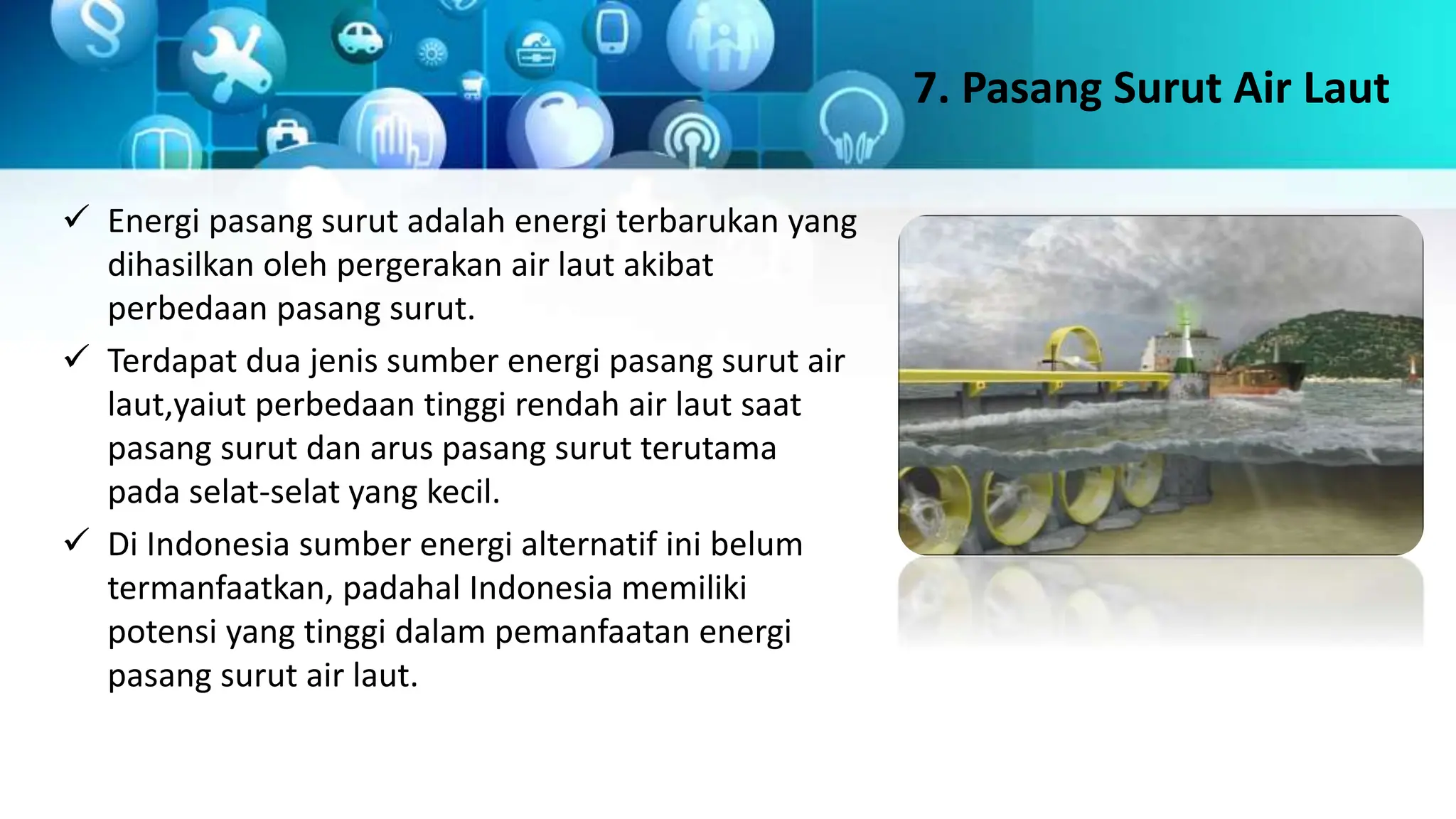 7. Pasang Surut Air Laut

✓ Energi pasang surut adalah energi terbarukan yang dihasilkan oleh pergerakan air laut akibat perbedaan pasang surut.

✓ Terdapat dua jenis sumber energi pasang surut air laut,yaiut perbedaan tinggi rendah air laut saat pasang surut dan arus pasang surut terutama pada selat-selat yang kecil.

✓ Di Indonesia sumber energi alternatif ini belum termanfaatkan, padahal Indonesia memiliki potensi yang tinggi dalam pemanfaatan energi pasang surut air laut.